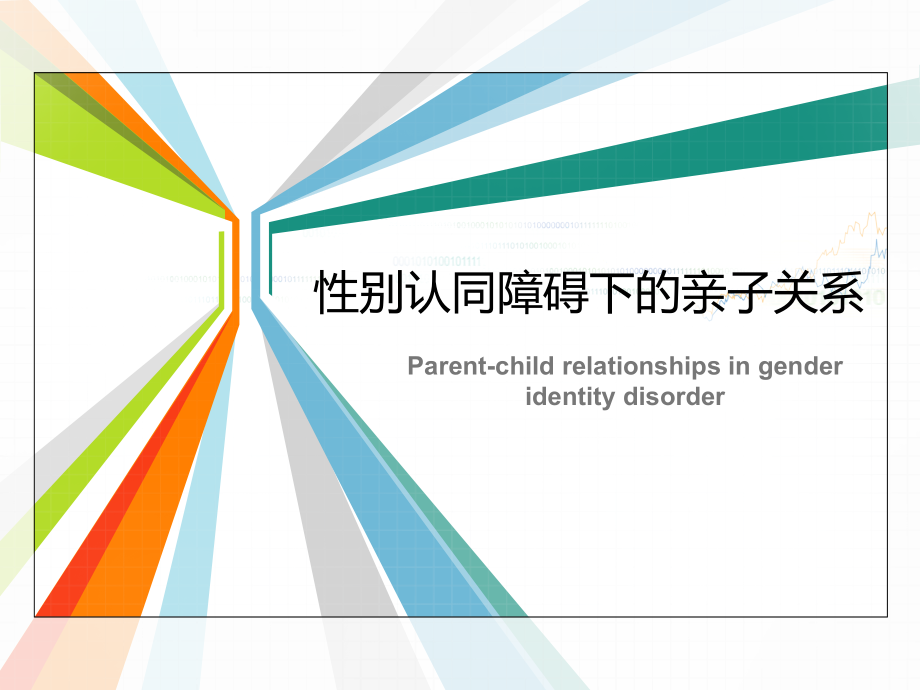 性别认同障碍下的亲子关系

Parent-child relationships in gender identity disorder